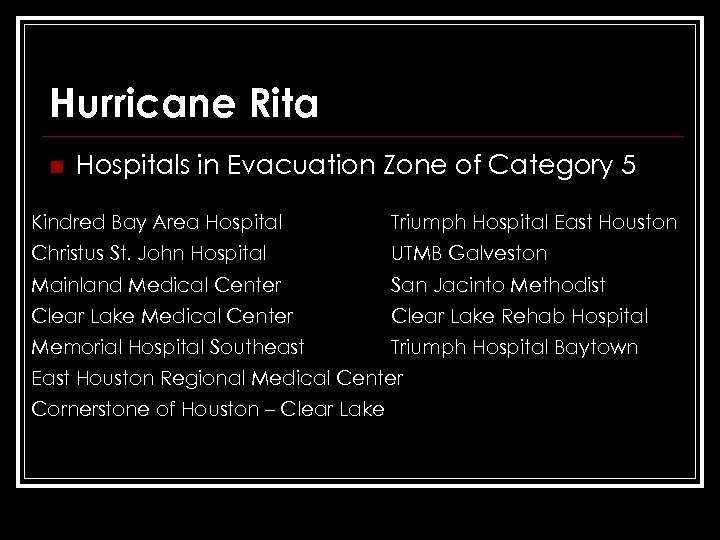 Hurricane Rita

Hospitals in Evacuation Zone of Category 5

Kindred Bay Area Hospital
Christus St. John Hospital
Mainland Medical Center
Clear Lake Medical Center
Memorial Hospital Southeast
East Houston Regional Medical Center
Cornerstone of Houston – Clear Lake

Triumph Hospital East Houston
UTMB Galveston
San Jacinto Methodist
Clear Lake Rehab Hospital
Triumph Hospital Baytown